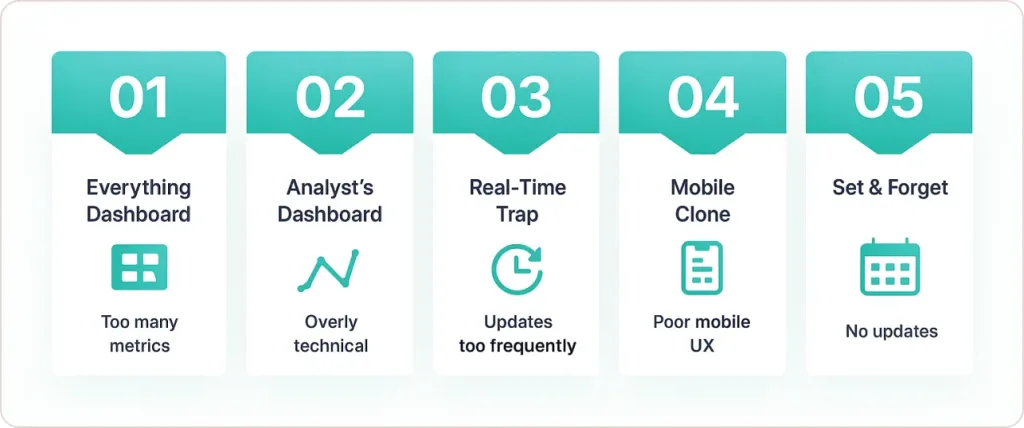 01

Everything Dashboard

Too many metrics

02

Analyst's Dashboard

Overly technical

03

Real-Time Trap

Updates too frequently

04

Mobile Clone

Poor mobile UX

05

Set & Forget

No updates